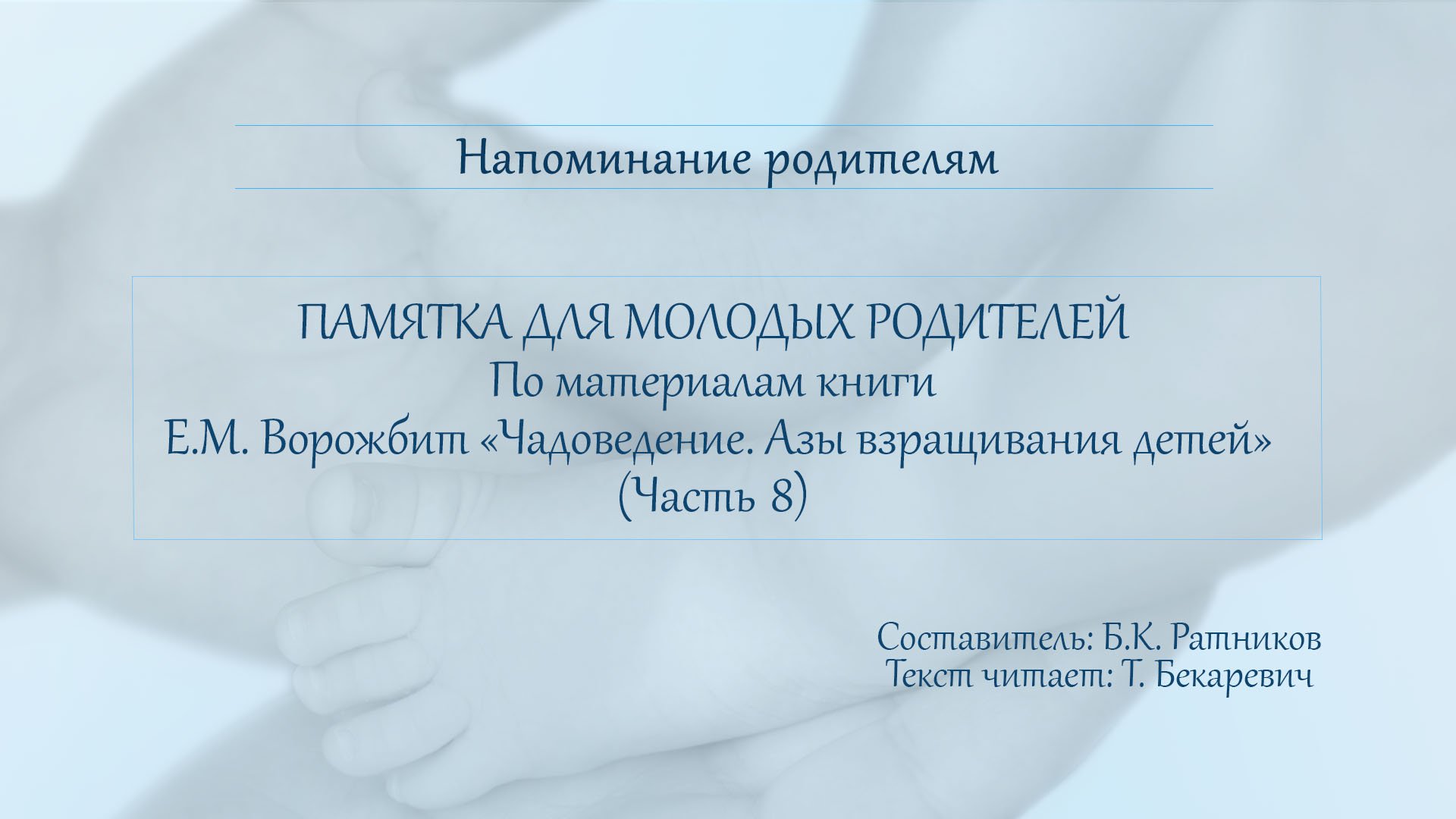 Напоминание родителям

ПАМЯТКА ДЛЯ МОЛОДЫХ РОДИТЕЛЕЙ
По материалам книги
Е.М. Ворожбит «Чадоведение. Азы взращивания детей»
(Часть 8)

Составитель: Б.К. Ратников
Текст читает: Т. Бекаревич